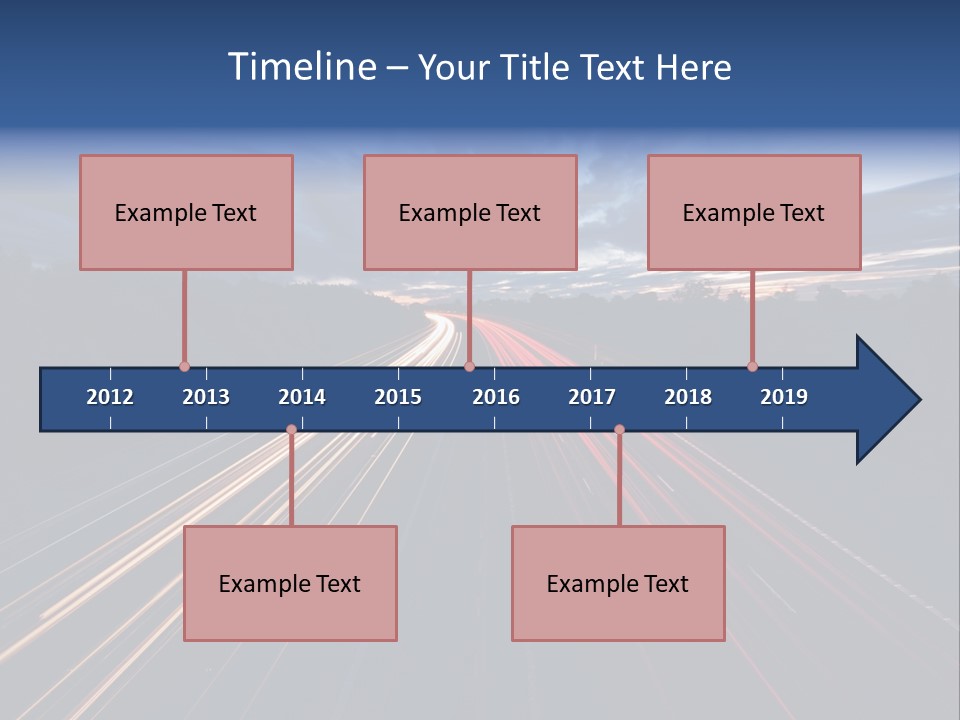 Timeline – Your Title Text Here

Example Text

Example Text

Example Text

2012 2013 2014 2015 2016 2017 2018 2019

Example Text

Example Text